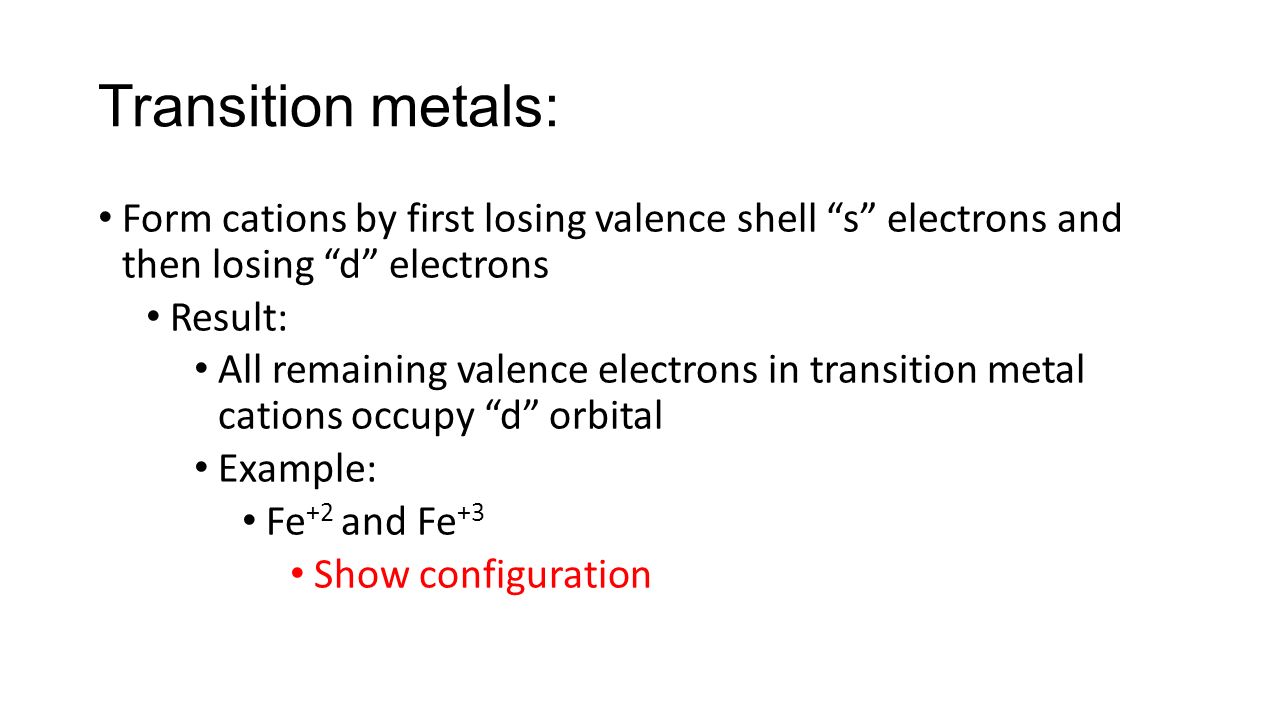 Transition metals:

• Form cations by first losing valence shell “s” electrons and then losing “d” electrons

• Result:

• All remaining valence electrons in transition metal cations occupy “d” orbital

• Example:

• $Fe^{+2}$ and $Fe^{+3}$

• Show configuration